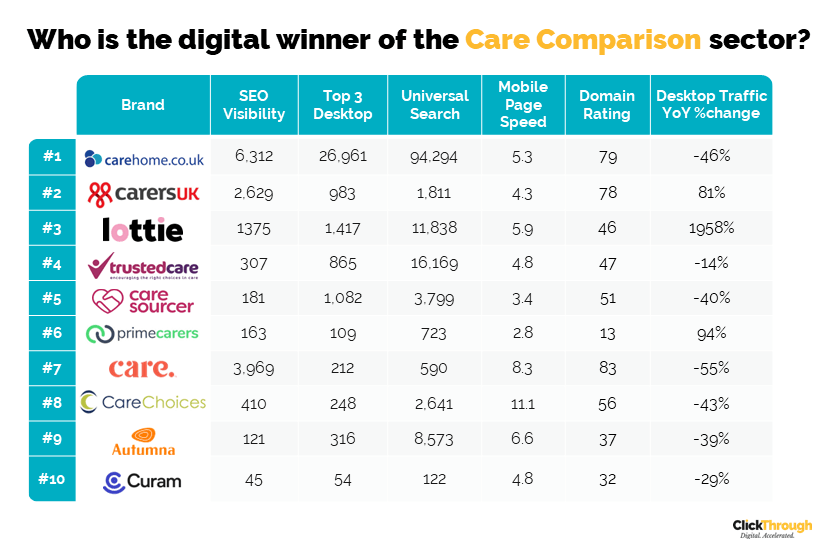 Who is the digital winner of the Care Comparison sector?

| | Brand | SEO Visibility | Top 3 Desktop | Universal Search | Mobile Page Speed | Domain Rating | Desktop Traffic YoY %change |
|---|---|---|---|---|---|---|---|
| #1 | carehome.co.uk | 6,312 | 26,961 | 94,294 | 5.3 | 79 | -46% |
| #2 | carersUK | 2,629 | 983 | 1,811 | 4.3 | 78 | 81% |
| #3 | lottie | 1375 | 1,417 | 11,838 | 5.9 | 46 | 1958% |
| #4 | trustedcare encouraging the right choices in care | 307 | 865 | 16,169 | 4.8 | 47 | -14% |
| #5 | care sourcer | 181 | 1,082 | 3,799 | 3.4 | 51 | -40% |
| #6 | primecarers | 163 | 109 | 723 | 2.8 | 13 | 94% |
| #7 | care. | 3,969 | 212 | 590 | 8.3 | 83 | -55% |
| #8 | CareChoices | 410 | 248 | 2,641 | 11.1 | 56 | -43% |
| #9 | Autumna | 121 | 316 | 8,573 | 6.6 | 37 | -39% |
| #10 | Curam | 45 | 54 | 122 | 4.8 | 32 | -29% |

ClickThrough
Digital. Accelerated.